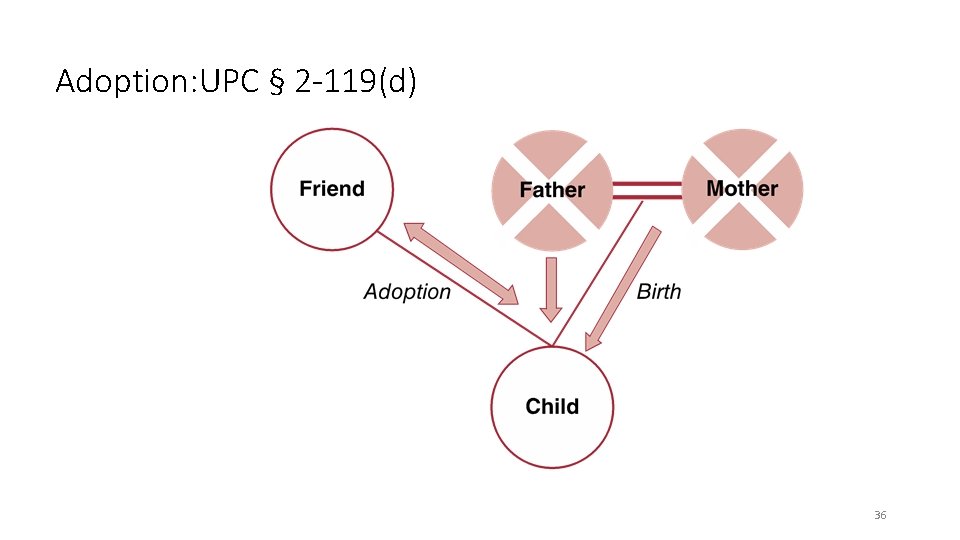 Adoption:UPC § 2-119(d)

Friend

Father

Mother

Adoption

Birth

Child

36